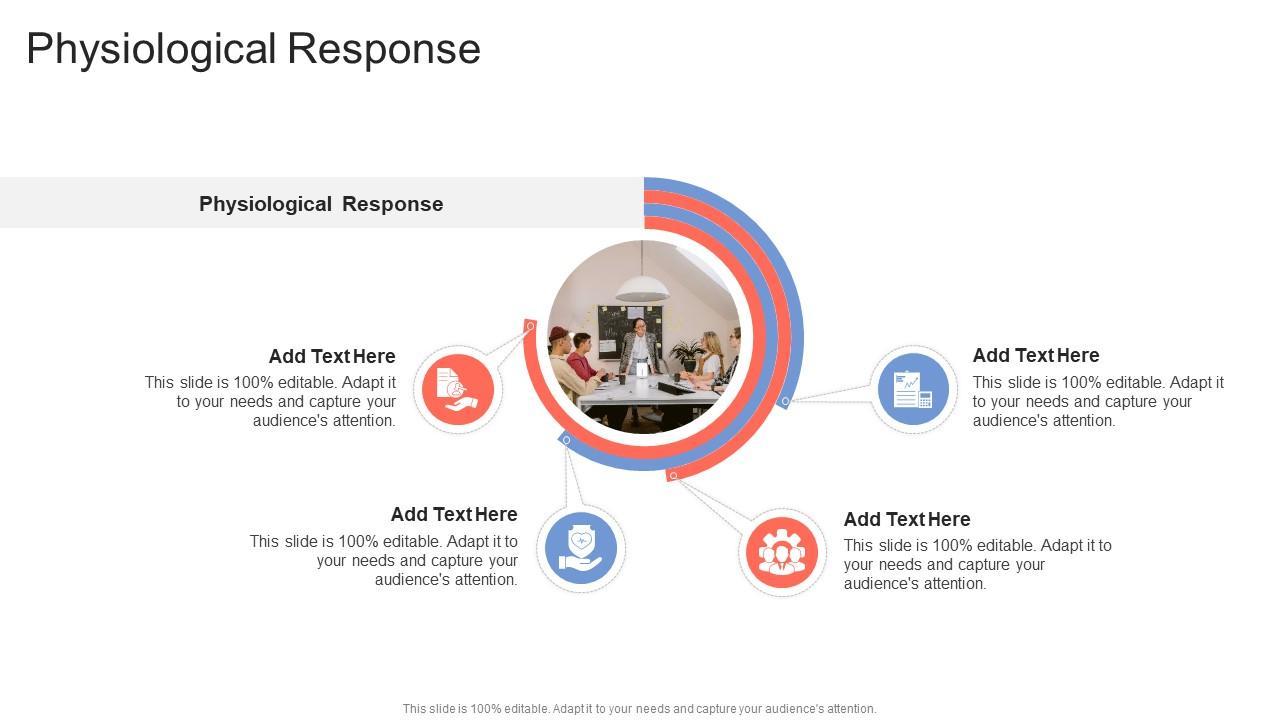 Physiological Response

Physiological Response

Add Text Here
This slide is 100% editable. Adapt it to your needs and capture your audience's attention.

Add Text Here
This slide is 100% editable. Adapt it to your needs and capture your audience's attention.

Add Text Here
This slide is 100% editable. Adapt it to your needs and capture your audience's attention.

Add Text Here
This slide is 100% editable. Adapt it to your needs and capture your audience's attention.

This slide is 100% editable. Adapt it to your needs and capture your audience's attention.